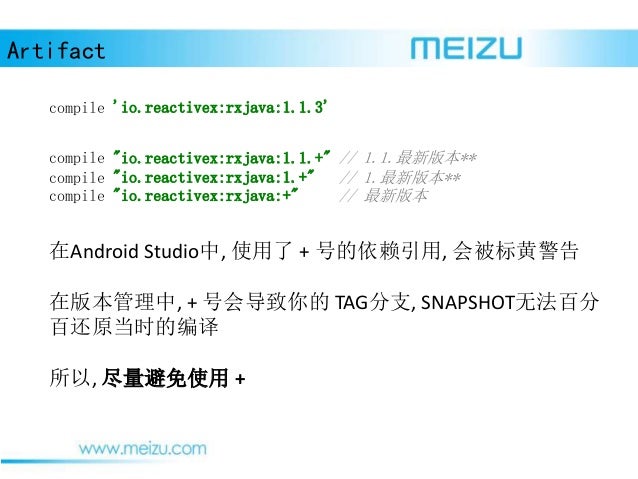 Artifact

MEIZU

compile 'io.reactivex:rxjava:1.1.3'

compile "io.reactivex:rxjava:1.1.+" // 1.1.最新版本**
compile "io.reactivex:rxjava:1.+" // 1.最新版本**
compile "io.reactivex:rxjava:+" // 最新版本

在Android Studio中, 使用了 + 号的依赖引用, 会被标黄警告

在版本管理中, + 号会导致你的 TAG分支, SNAPSHOT无法百分百还原当时的编译

所以, 尽量避免使用 +

www.meizu.com